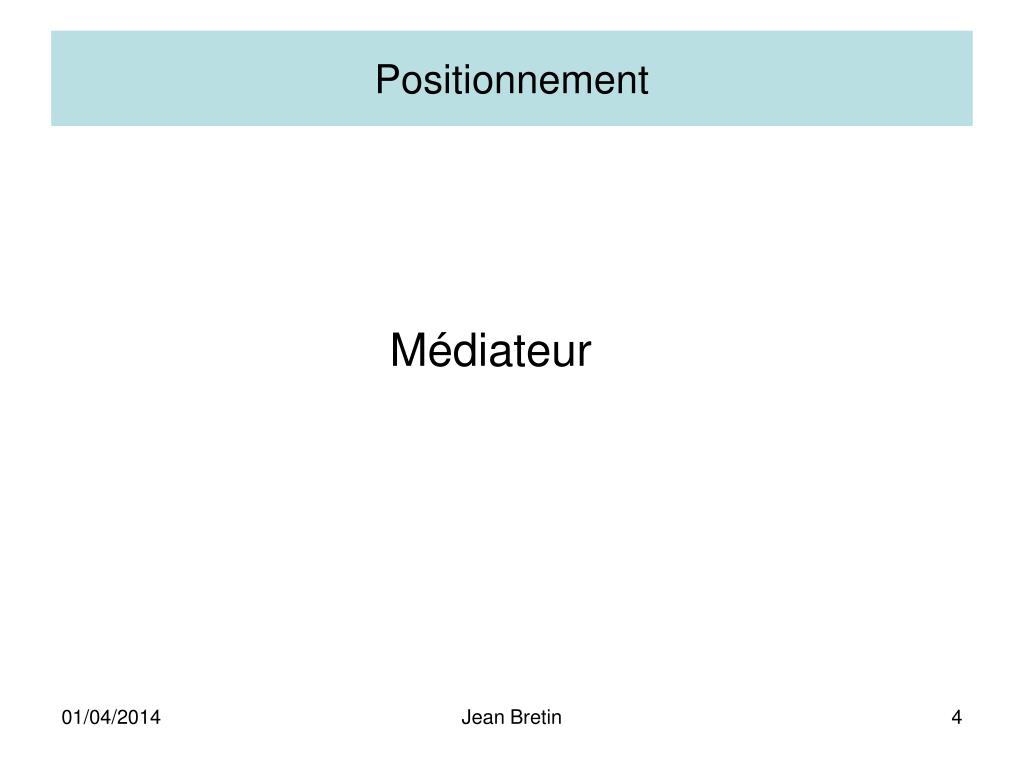 Positionnement

Médiateur

01/04/2014

Jean Bretin

4